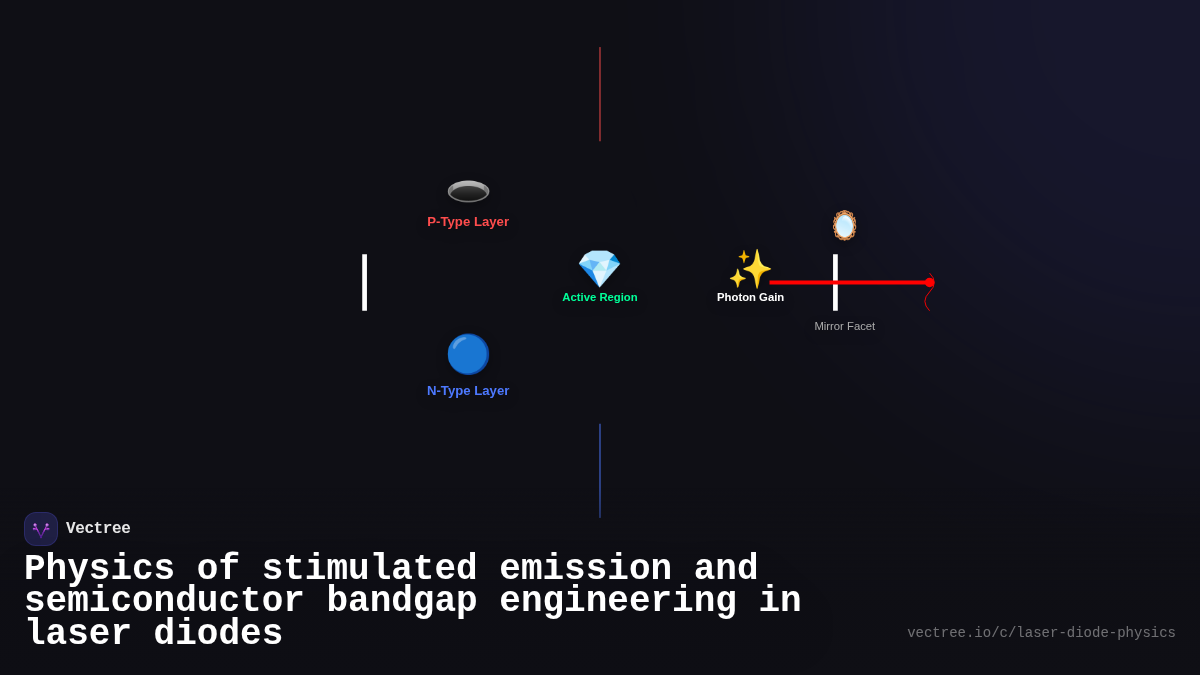 P-Type Layer

Active Region

Photon Gain

Mirror Facet

N-Type Layer

Vectree

Physics of stimulated emission and semiconductor bandgap engineering in laser diodes

vectree.io/c/laser-diode-physics